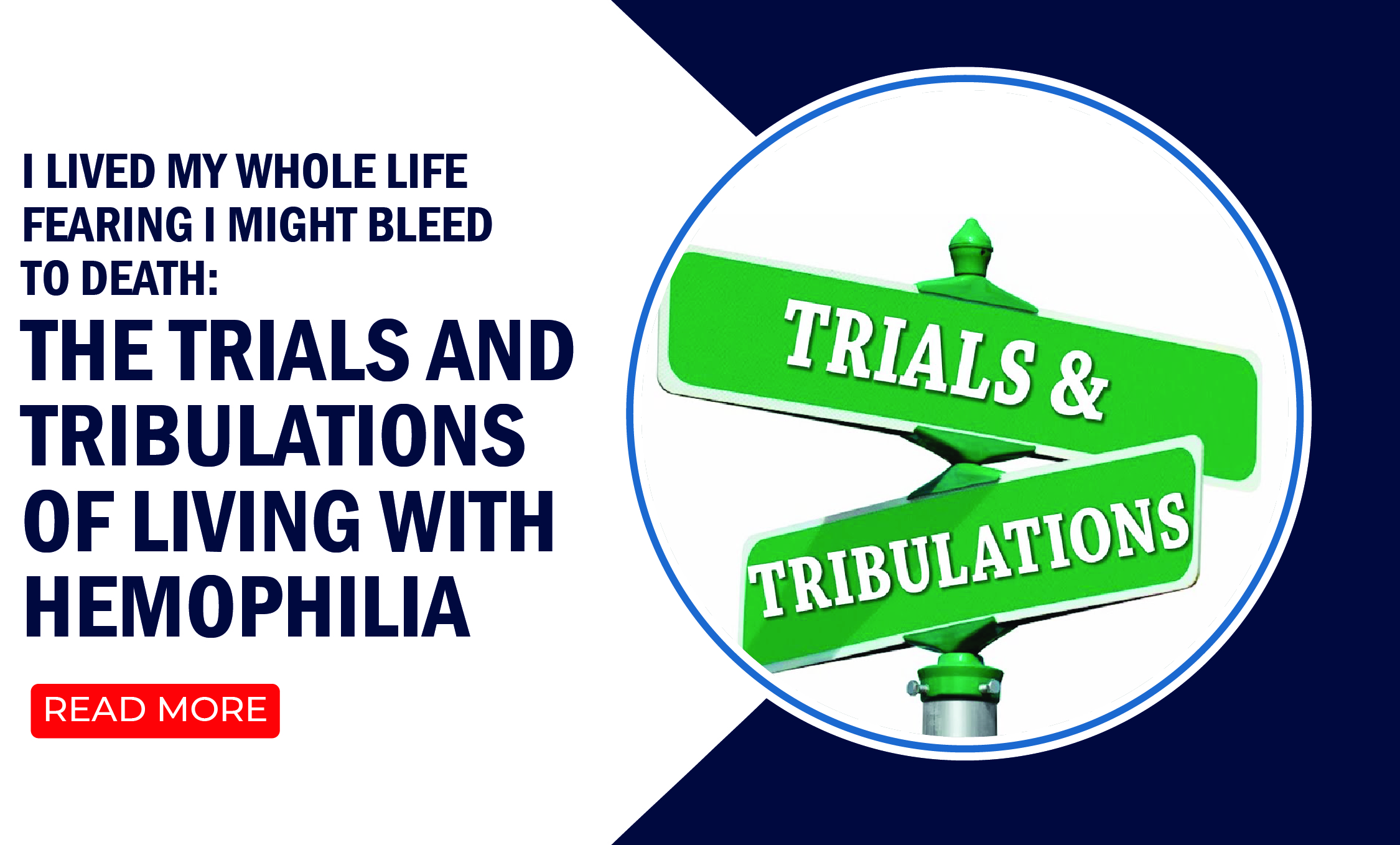 I LIVED MY WHOLE LIFE FEARING I MIGHT BLEED TO DEATH:

THE TRIALS AND TRIBULATIONS OF LIVING WITH HEMOPHILIA

READ MORE

TRIALS &

TRIBULATIONS